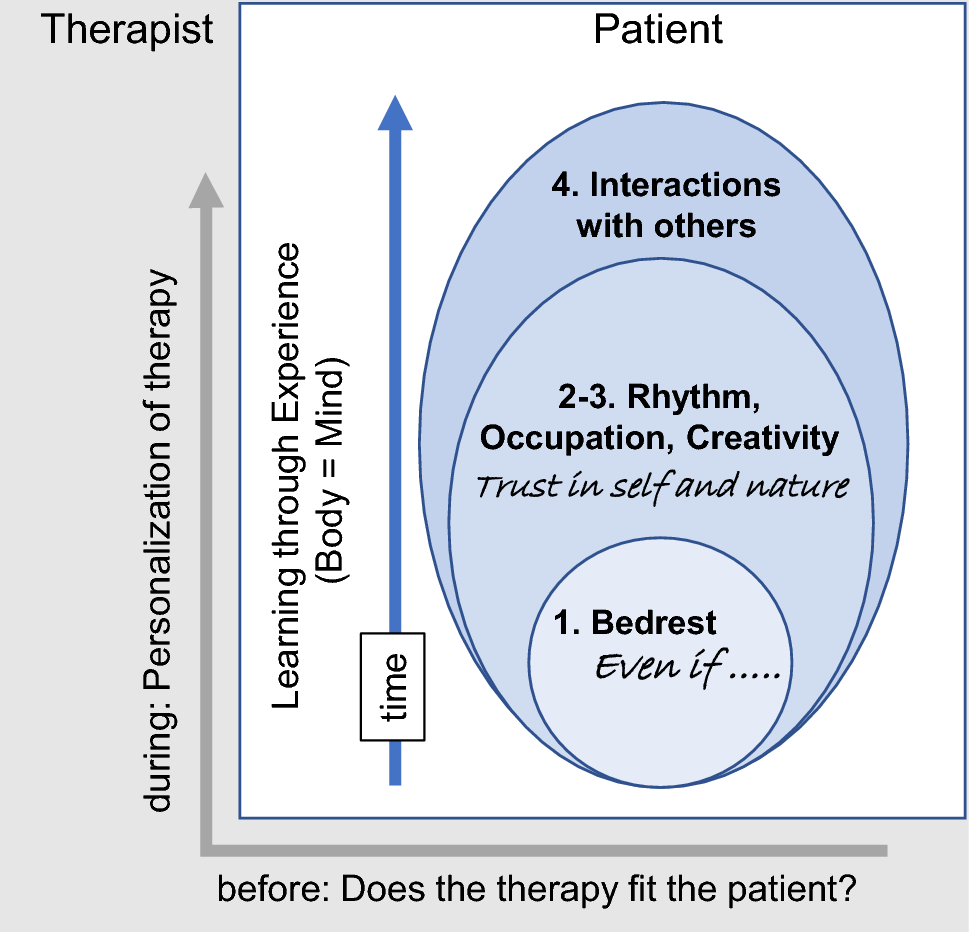 Therapist

Patient

during: Personalization of therapy

Learning through Experience (Body = Mind)

time

4. Interactions with others

2-3. Rhythm, Occupation, Creativity
Trust in self and nature

1. Bedrest
Even if .....

before: Does the therapy fit the patient?